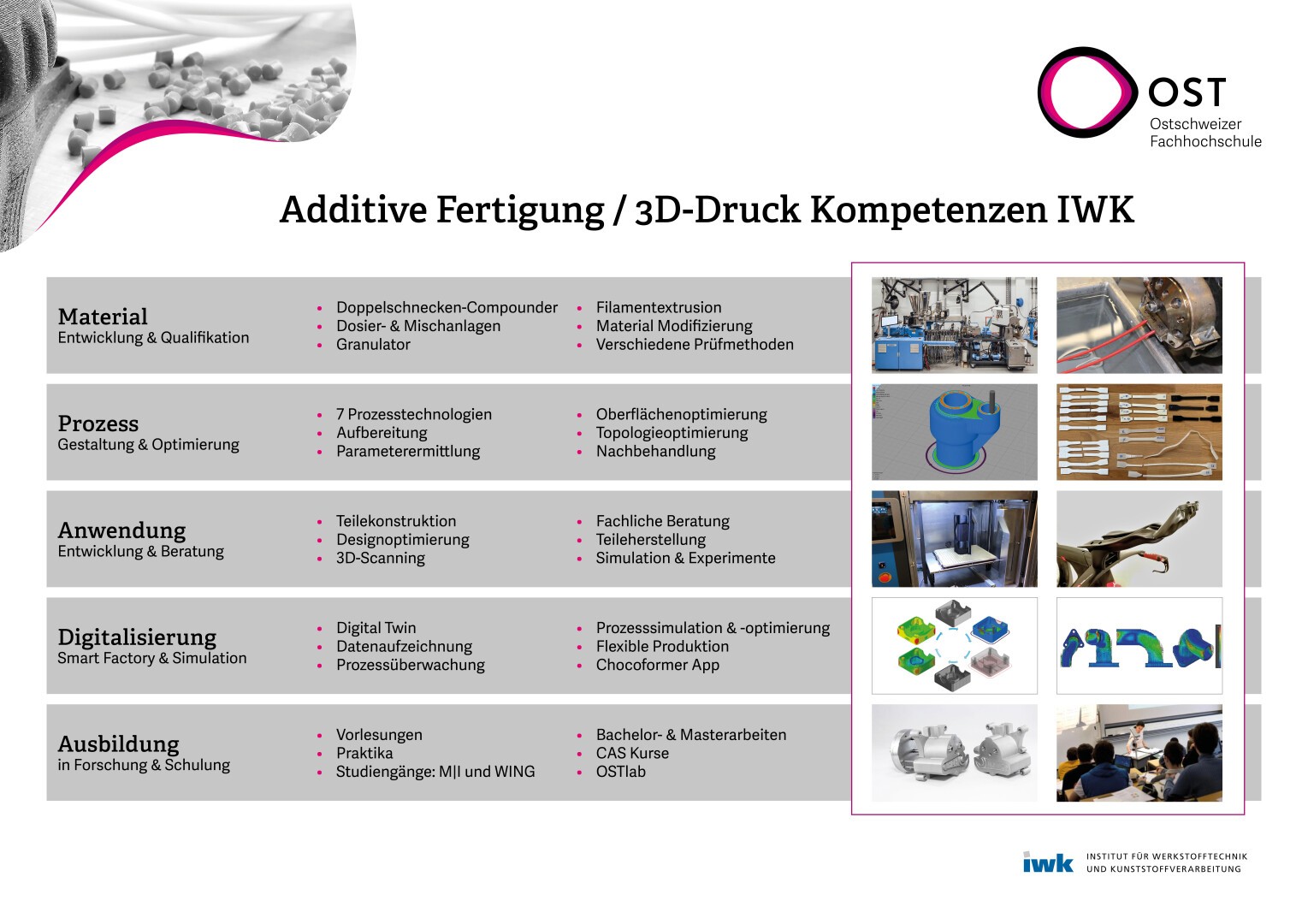 OST
Ostschweizer
Fachhochschule

Additive Fertigung / 3D-Druck Kompetenzen IWK

Material
Entwicklung & Qualifikation

- Doppelschnecken-Compounder
- Dosier- & Mischanlagen
- Granulator

- Filamentextrusion
- Material Modifizierung
- Verschiedene Prüfmethoden

Prozess
Gestaltung & Optimierung

- 7 Prozesstechnologien
- Aufbereitung
- Parameterermittlung

- Oberflächenoptimierung
- Topologieoptimierung
- Nachbehandlung

Anwendung
Entwicklung & Beratung

- Teilekonstruktion
- Designoptimierung
- 3D-Scanning

- Fachliche Beratung
- Teileherstellung
- Simulation & Experimente

Digitalisierung
Smart Factory & Simulation

- Digital Twin
- Datenaufzeichnung
- Prozessüberwachung

- Prozesssimulation & -optimierung
- Flexible Produktion
- Chocoformer App

Ausbildung
in Forschung & Schulung

- Vorlesungen
- Praktika
- Studiengänge: M|I und WING

- Bachelor- & Masterarbeiten
- CAS Kurse
- OSTlab

iwk INSTITUT FÜR WERKSTOFFTECHNIK UND KUNSTSTOFFVERARBEITUNG